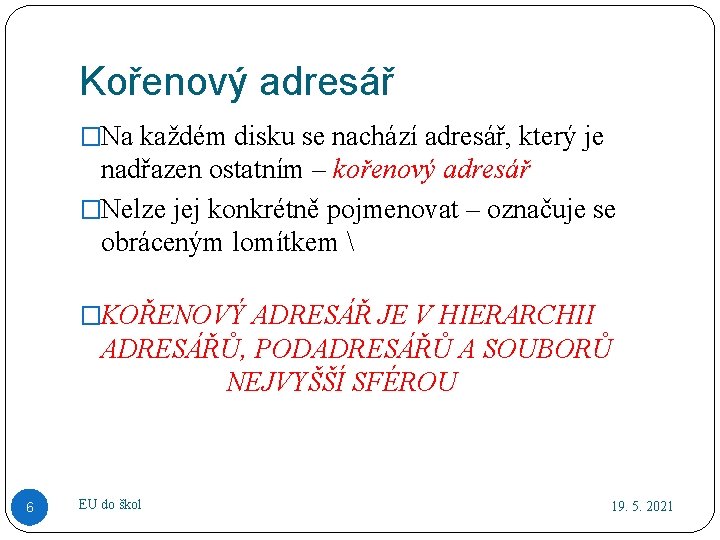 Kořenový adresář

□Na každém disku se nachází adresář, který je nadřazen ostatním – kořenový adresář

□Nelze jej konkrétně pojmenovat – označuje se obráceným lomítkem \

□KOŘENOVÝ ADRESÁŘ JE V HIERARCHII ADRESÁŘŮ, PODADRESÁŘŮ A SOUBORŮ NEJVYŠŠÍ SFÉROU

6

EU do škol

19. 5. 2021